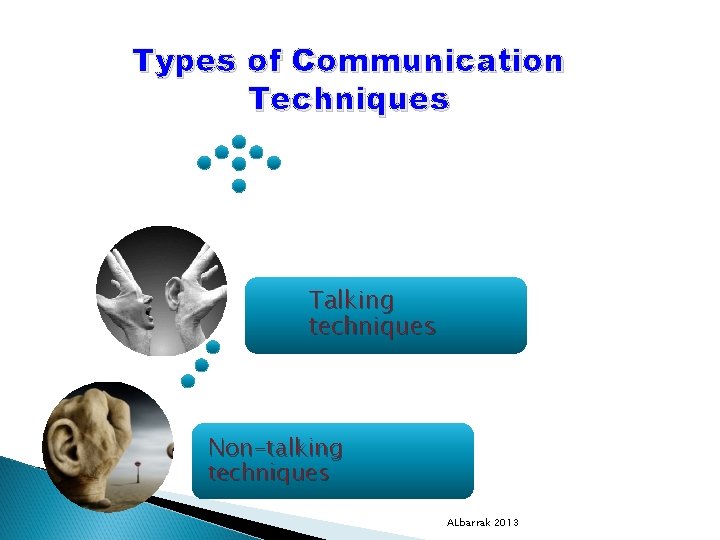 Types of Communication Techniques

Talking techniques

Non-talking techniques

ALbarrak 2013